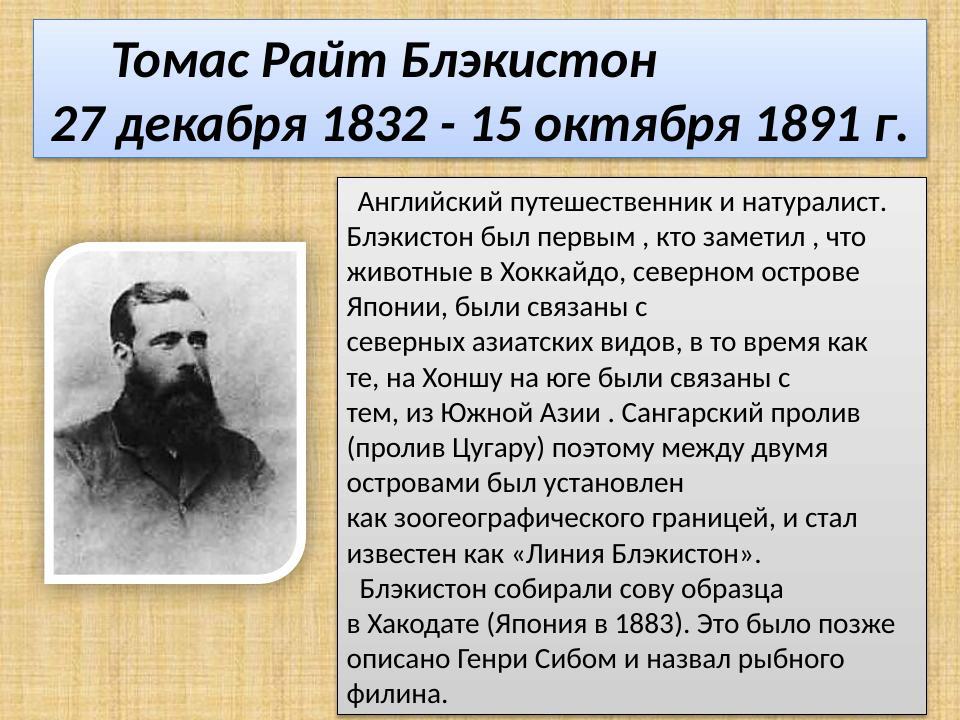 Томас Райт Блэкистон
27 декабря 1832 - 15 октября 1891 г.

Английский путешественник и натуралист. Блэкистон был первым , кто заметил , что животные в Хоккайдо, северном острове Японии, были связаны с северных азиатских видов, в то время как те, на Хоншу на юге были связаны с тем, из Южной Азии . Сангарский пролив (пролив Цугару) поэтому между двумя островами был установлен как зоогеографического границей, и стал известен как «Линия Блэкистон».

Блэкистон собирали сову образца в Хакодате (Япония в 1883). Это было позже описано Генри Сибом и назвал рыбного филина.